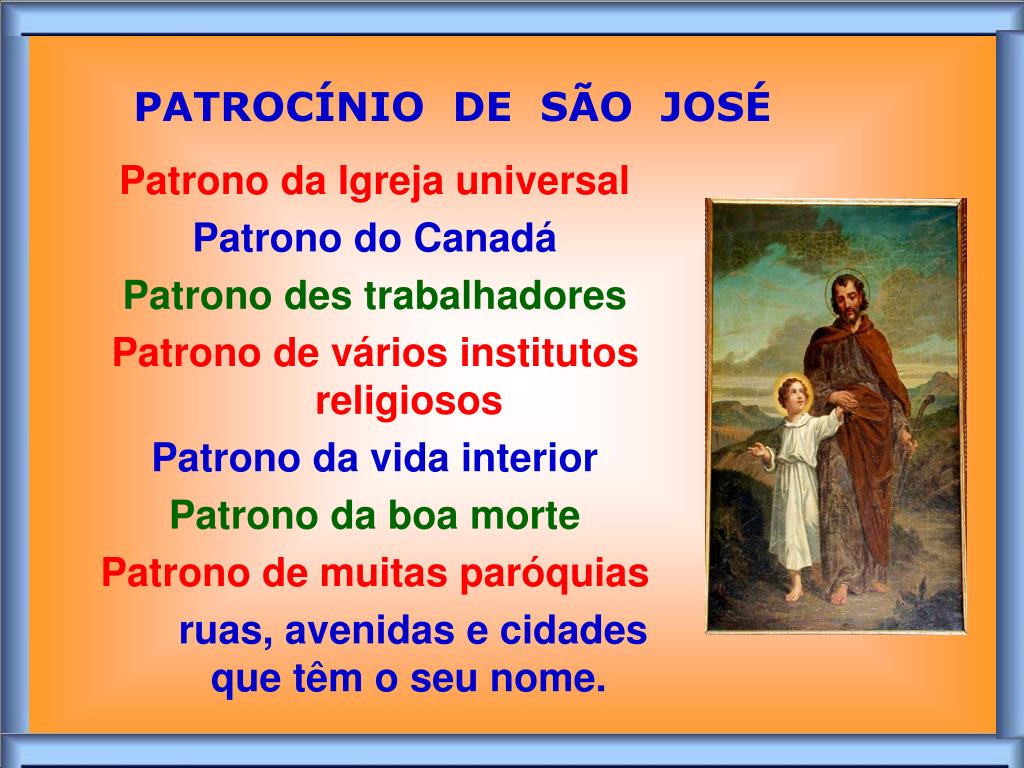 PATROCÍNIO DE SÃO JOSÉ

Patrono da Igreja universal

Patrono do Canadá

Patrono des trabalhadores

Patrono de vários institutos religiosos

Patrono da vida interior

Patrono da boa morte

Patrono de muitas paróquias

ruas, avenidas e cidades que têm o seu nome.